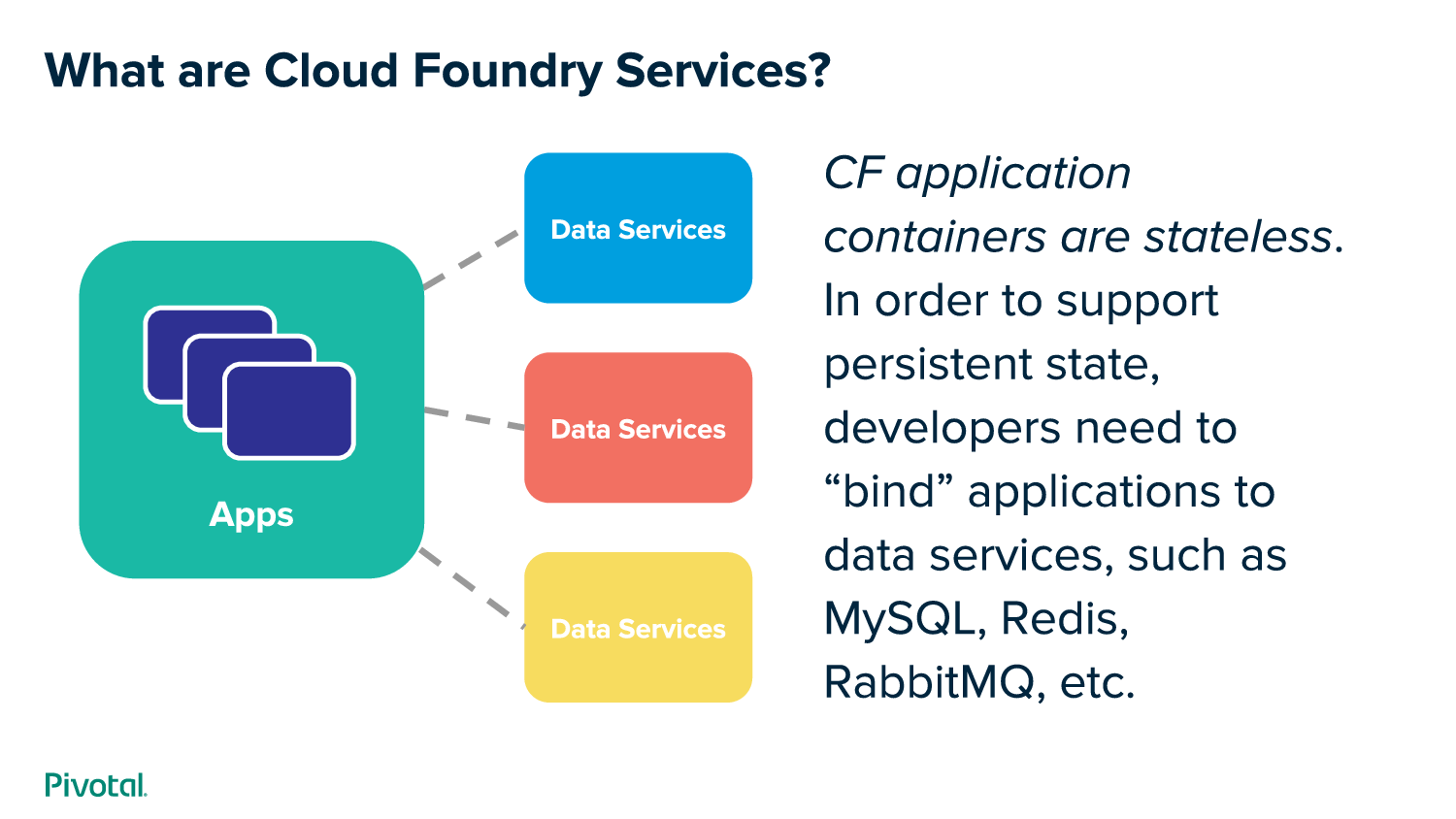 What are Cloud Foundry Services?

Apps

Data Services

Data Services

Data Services

CF application containers are stateless. In order to support persistent state, developers need to “bind” applications to data services, such as MySQL, Redis, RabbitMQ, etc.

Pivotal.